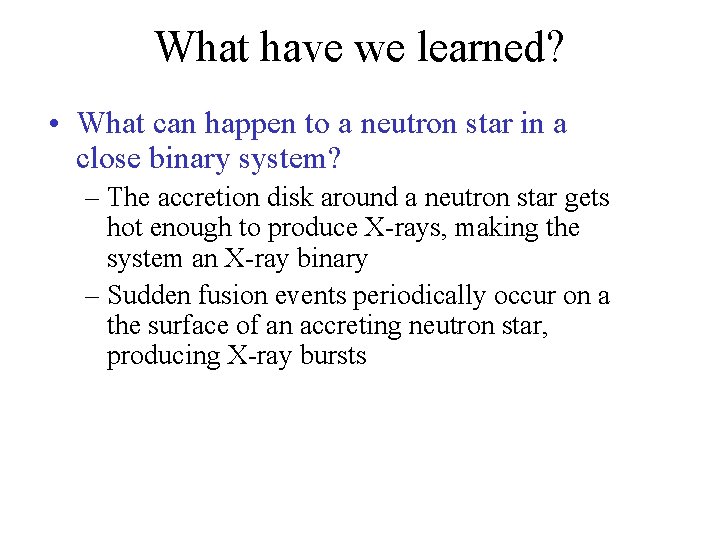 What have we learned?

• What can happen to a neutron star in a close binary system?

– The accretion disk around a neutron star gets hot enough to produce X-rays, making the system an X-ray binary

– Sudden fusion events periodically occur on a the surface of an accreting neutron star, producing X-ray bursts